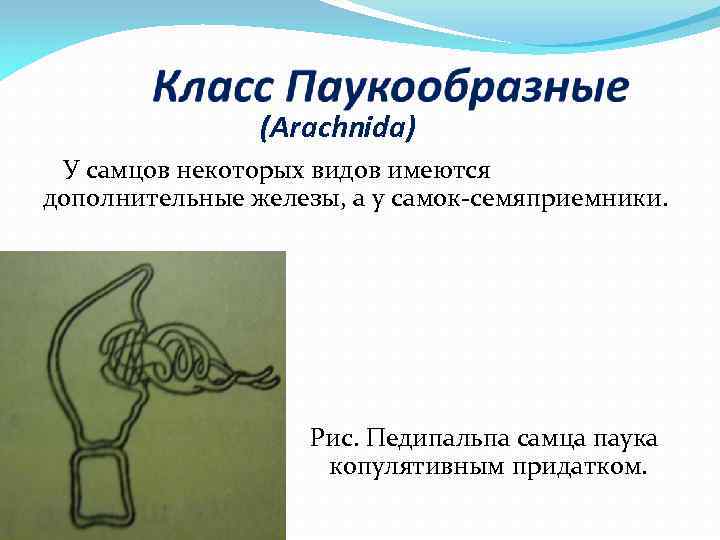 Класс Паукообразные
(Arachnida)

У самцов некоторых видов имеются дополнительные железы, а у самок-семяприемники.

Рис. Педипальпа самца паука копулятивным придатком.